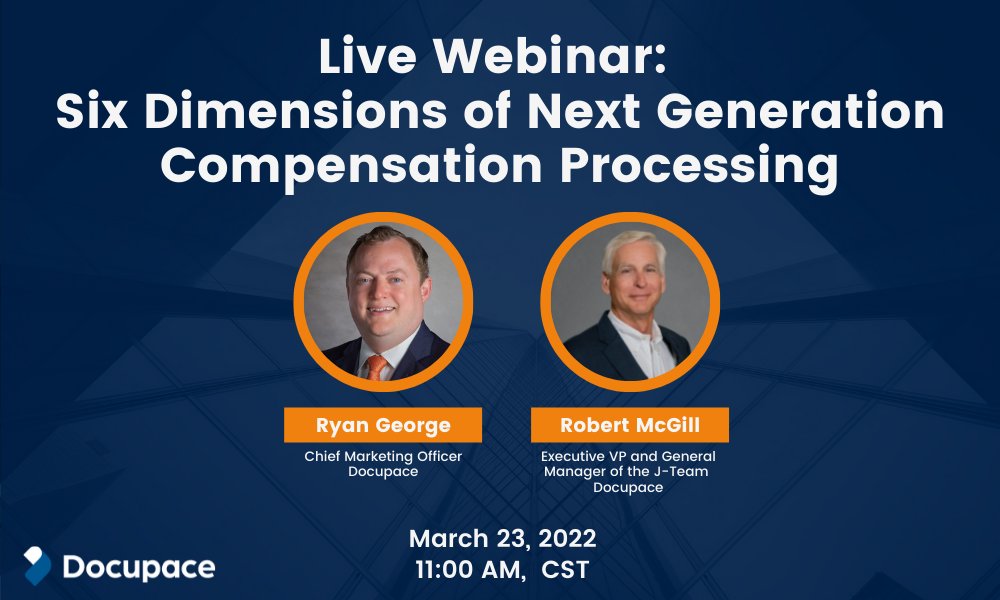 Live Webinar:
Six Dimensions of Next Generation Compensation Processing

Ryan George
Chief Marketing Officer
Docupace

Robert McGill
Executive VP and General Manager of the J-Team
Docupace

March 23, 2022
11:00 AM, CST

Docupace